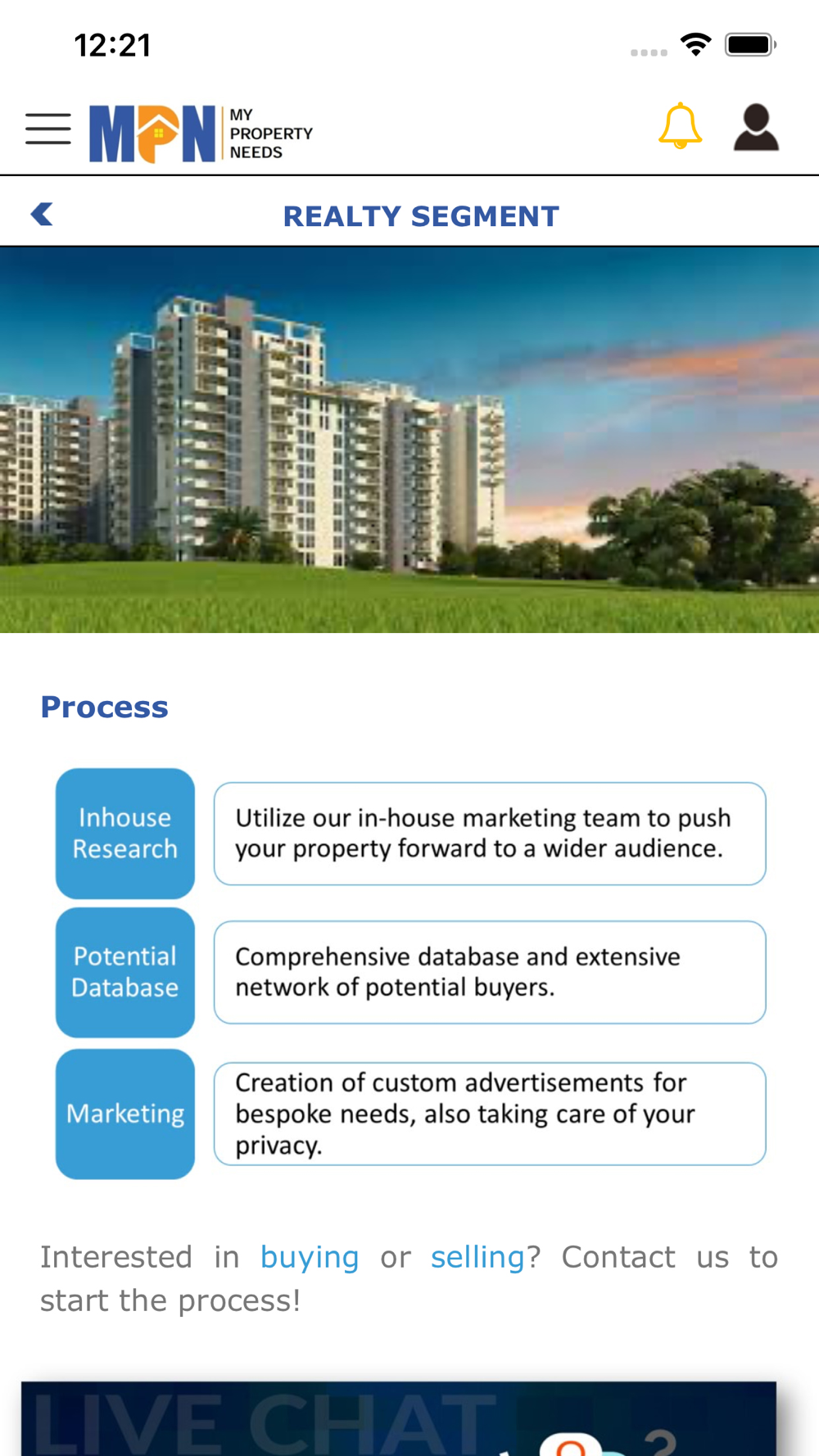 12:21

MPN MY PROPERTY NEEDS

REALTY SEGMENT

Process

Inhouse Research

Utilize our in-house marketing team to push your property forward to a wider audience.

Potential Database

Comprehensive database and extensive network of potential buyers.

Marketing

Creation of custom advertisements for bespoke needs, also taking care of your privacy.

Interested in buying or selling? Contact us to start the process!

LIVE CHAT